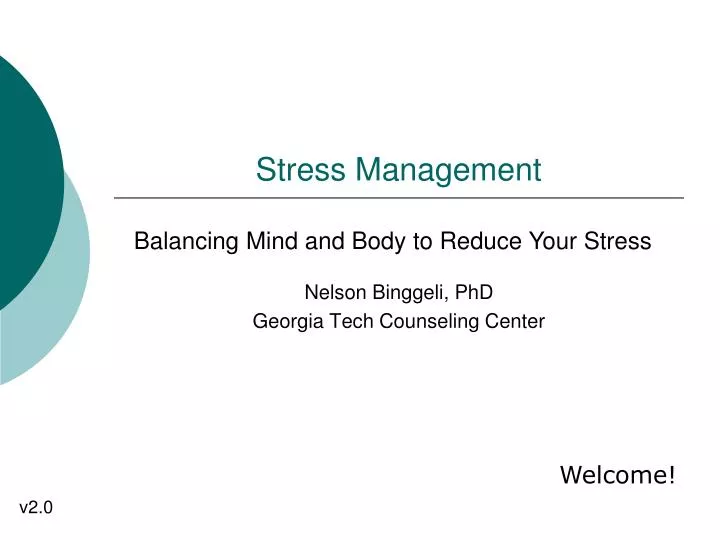 Stress Management

Balancing Mind and Body to Reduce Your Stress

Nelson Binggeli, PhD
Georgia Tech Counseling Center

Welcome!

v2.0